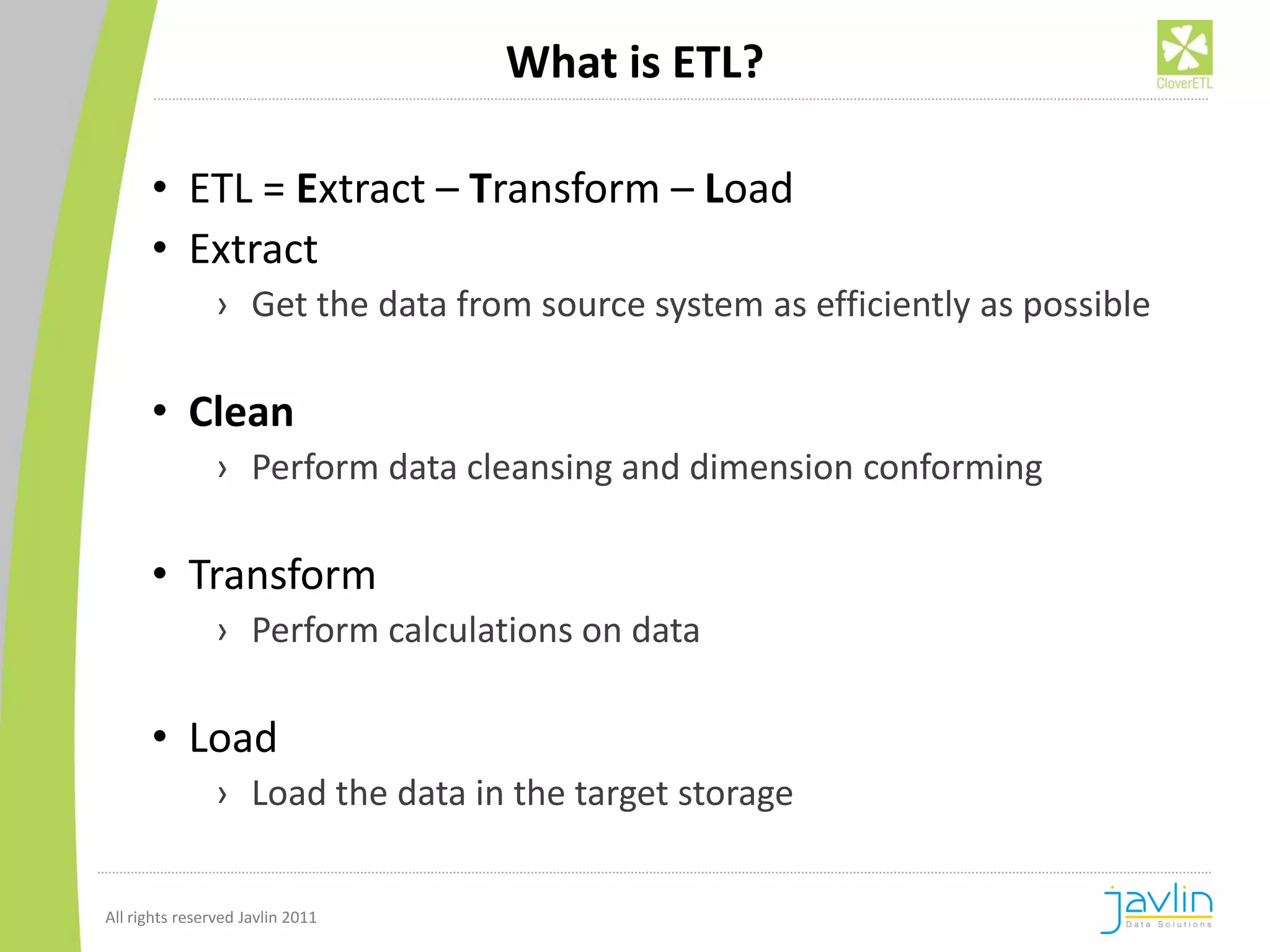 What is ETL?

CloverETL

• ETL = Extract – Transform – Load
• Extract
› Get the data from source system as efficiently as possible

• Clean
› Perform data cleansing and dimension conforming

• Transform
› Perform calculations on data

• Load
› Load the data in the target storage

All rights reserved Javlin 2011

javlin
Data Solutions